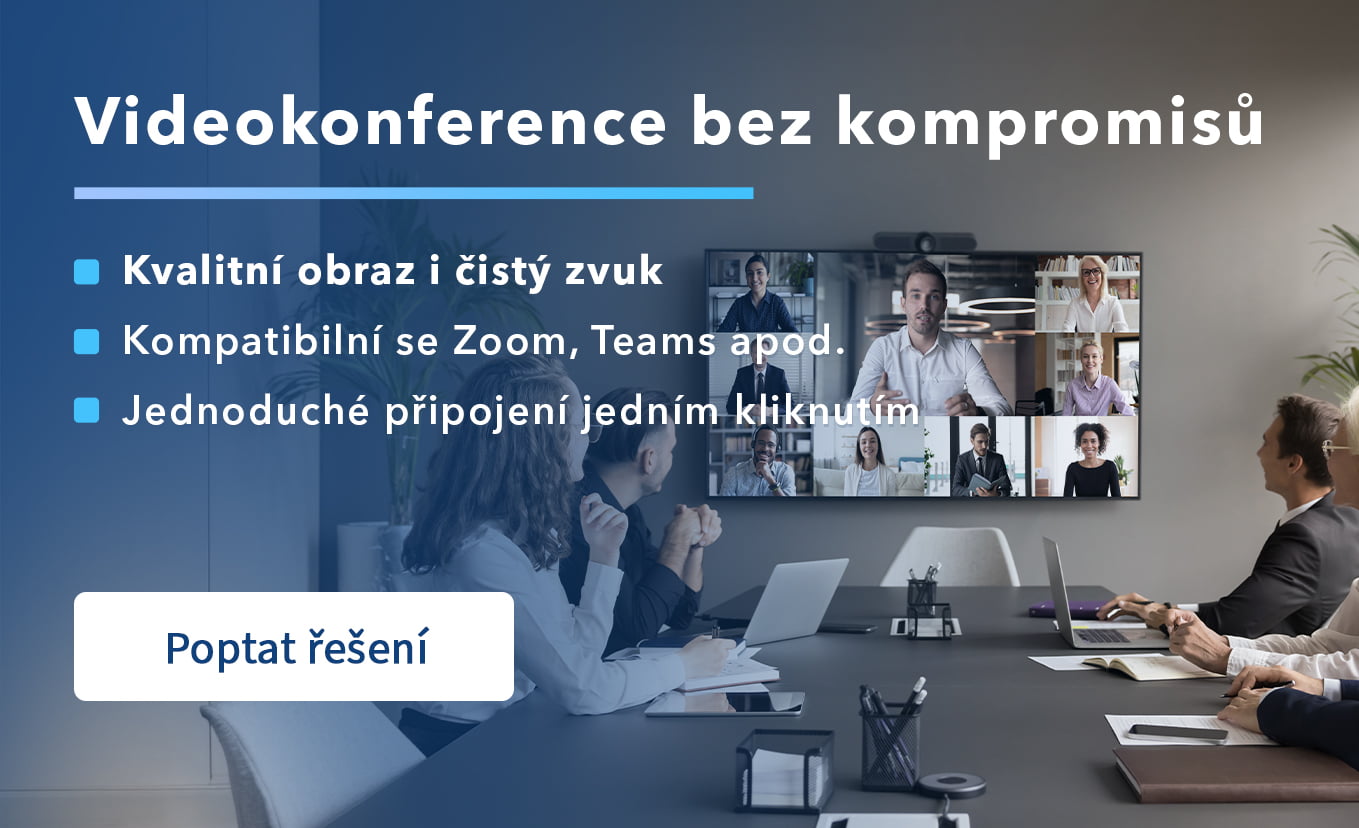 Videokonference bez kompromisů

Kvalitní obraz i čistý zvuk

Kompatibilní se Zoom, Teams apod.

Jednoduché připojení jedním kliknutím

Poptat řešení